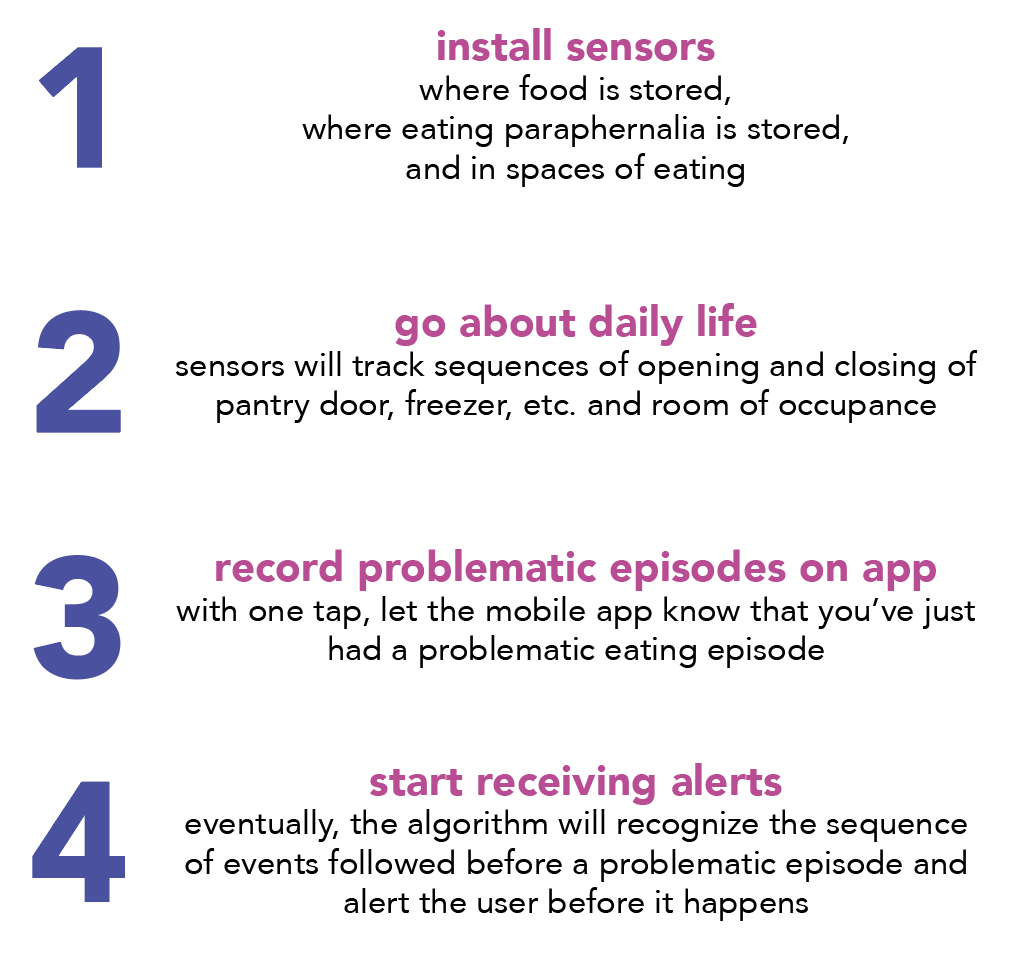 1

install sensors
where food is stored, where eating paraphernalia is stored, and in spaces of eating

2

go about daily life
sensors will track sequences of opening and closing of pantry door, freezer, etc. and room of occupance

3

record problematic episodes on app
with one tap, let the mobile app know that you've just had a problematic eating episode

4

start receiving alerts
eventually, the algorithm will recognize the sequence of events followed before a problematic episode and alert the user before it happens